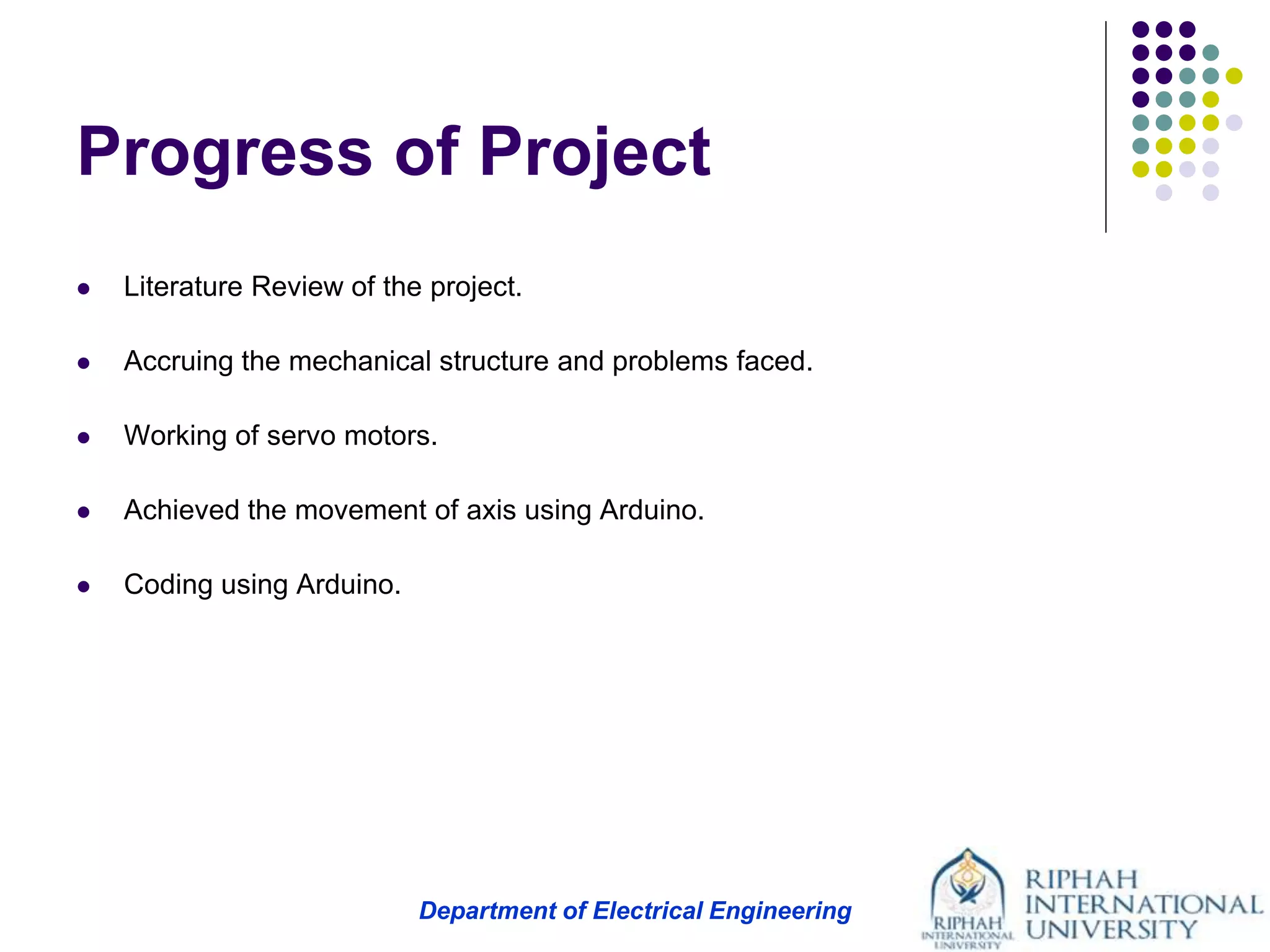 Progress of Project

- Literature Review of the project.
- Accruing the mechanical structure and problems faced.
- Working of servo motors.
- Achieved the movement of axis using Arduino.
- Coding using Arduino.

Department of Electrical Engineering

RIPHAH INTERNATIONAL UNIVERSITY

RIPHAH INTERNATIONAL UNIVERSITY